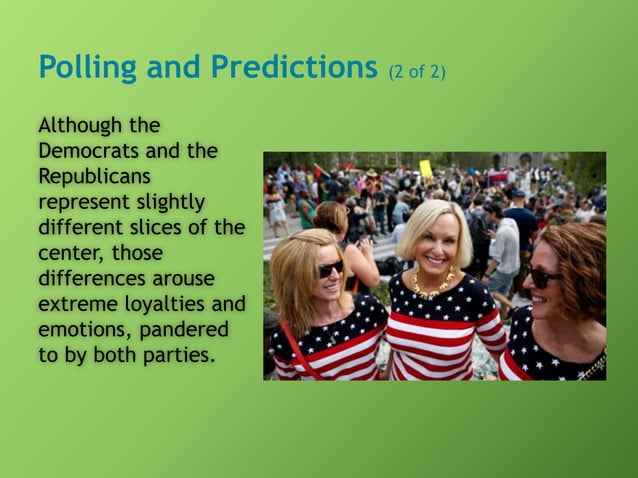 Polling and Predictions (2 of 2)

Although the Democrats and the Republicans represent slightly different slices of the center, those differences arouse extreme loyalties and emotions, pandered to by both parties.